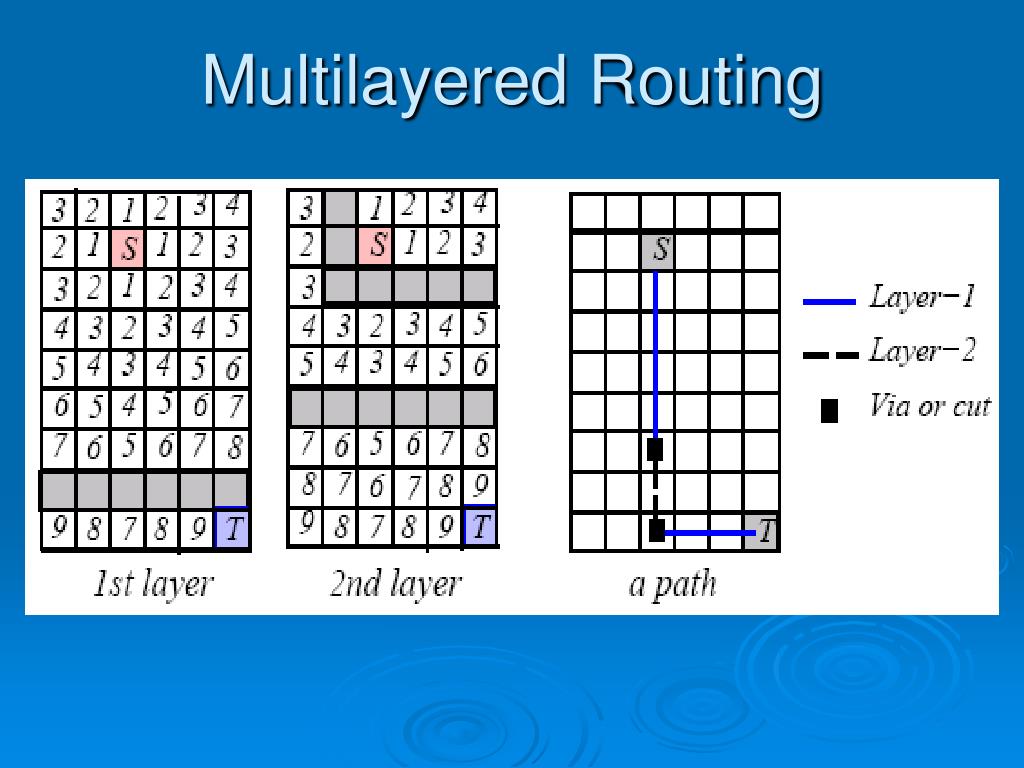 Multilayered Routing

| 3 | 2 | 1 | 2 | 3 | 4 |
|---|---|---|---|---|---|
| 2 | 1 | S | 1 | 2 | 3 |
| 3 | 2 | 1 | 2 | 3 | 4 |
| 4 | 3 | 2 | 3 | 4 | 5 |
| 5 | 4 | 3 | 4 | 5 | 6 |
| 6 | 5 | 4 | 5 | 6 | 7 |
| 7 | 6 | 5 | 6 | 7 | 8 |
|  |  |  |  |  |  |
| 9 | 8 | 7 | 8 | 9 | T |

1st layer

| 3 |  | 1 | 2 | 3 | 4 |
|---|---|---|---|---|---|
| 2 |  | S | 1 | 2 | 3 |
| 3 |  |  |  |  |  |
| 4 | 3 | 2 | 3 | 4 | 5 |
| 5 | 4 | 3 | 4 | 5 | 6 |
|  |  |  |  |  |  |
| 7 | 6 | 5 | 6 | 7 | 8 |
| 8 | 7 | 6 | 7 | 8 | 9 |
| 9 | 8 | 7 | 8 | 9 | T |

2nd layer

S
T

a path

Layer−1
Layer−2
Via or cut